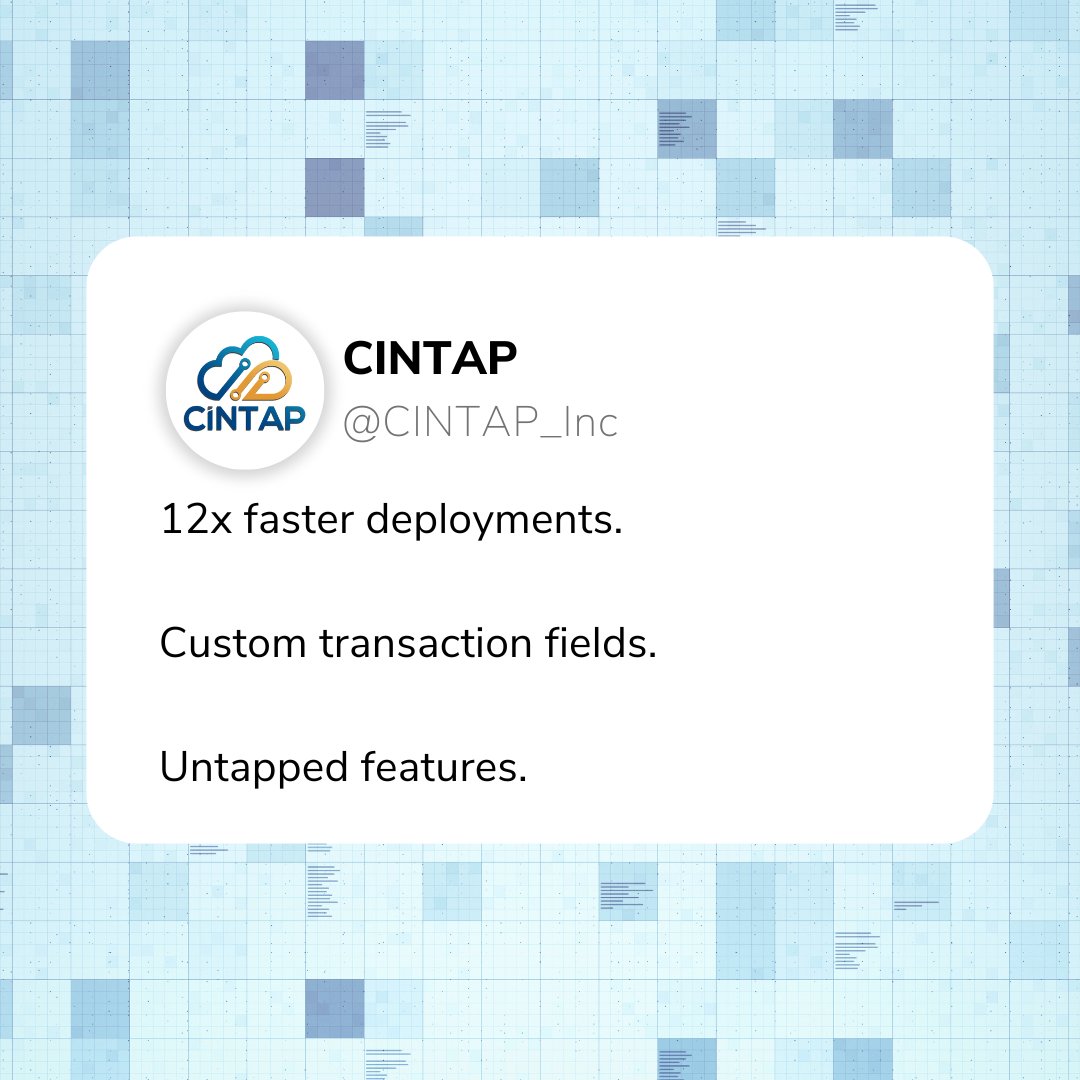 CiNTAP

CINTAP
@CINTAP_Inc

12x faster deployments.

Custom transaction fields.

Untapped features.